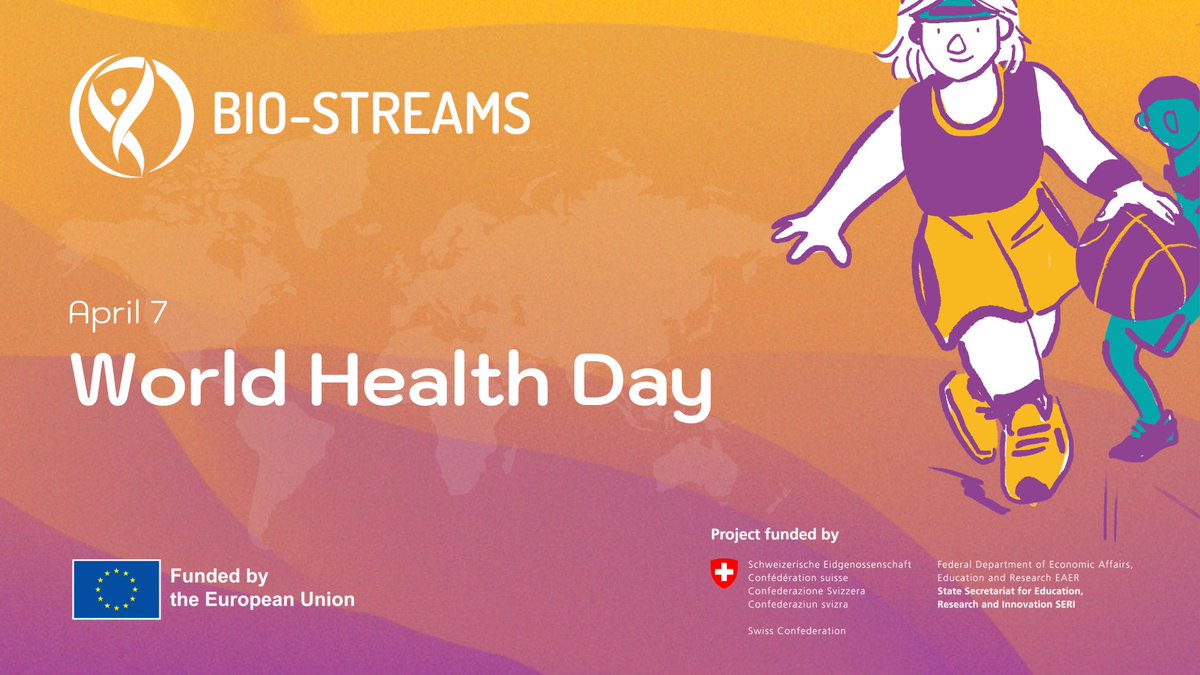 BIO-STREAMS

April 7

World Health Day

Funded by
the European Union

Project funded by

Schweizerische Eidgenossenschaft
Confédération suisse
Confederazione Svizzera
Confederaziun svizra

Swiss Confederation

Federal Department of Economic Affairs, Education and Research EAER
State Secretariat for Education, Research and Innovation SERI